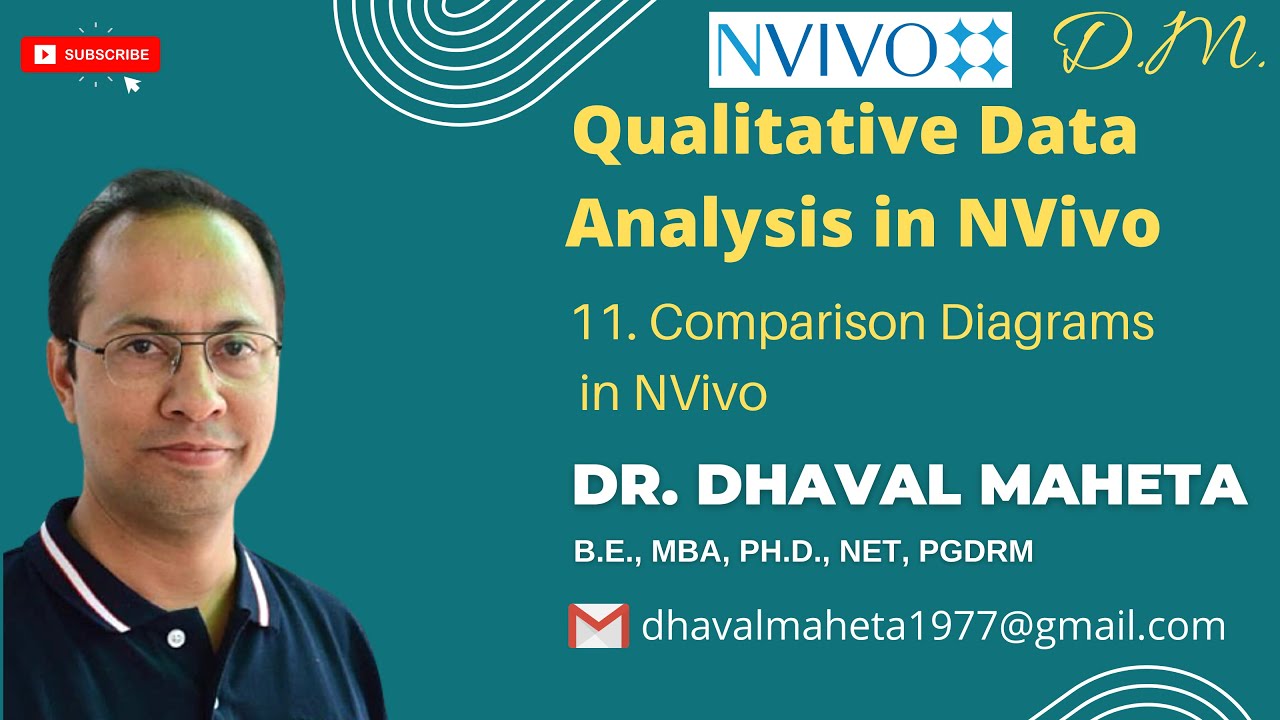 SUBSCRIBE

NVIVO

D.M.

Qualitative Data Analysis in NVivo

11. Comparison Diagrams in NVivo

DR. DHAVAL MAHETA

B.E., MBA, PH.D., NET, PGDRM

dhavalmaheta1977@gmail.com